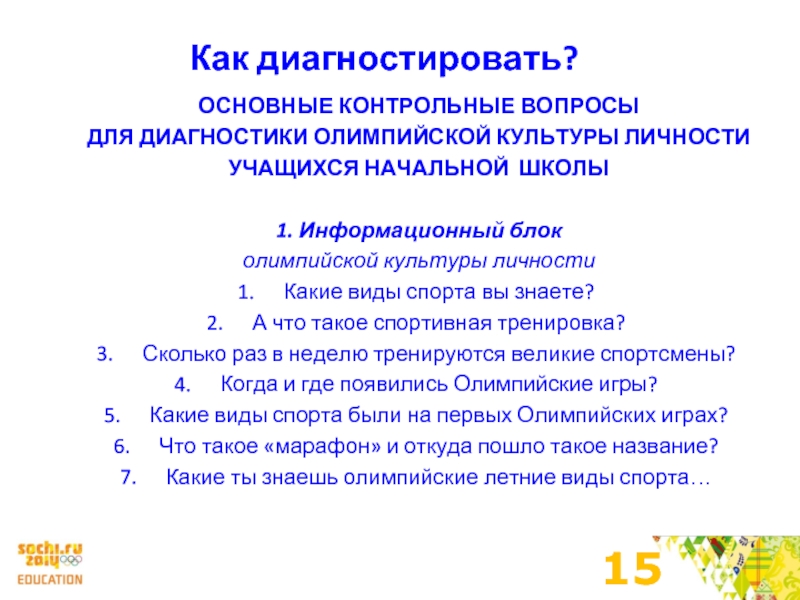 Как диагностировать?

ОСНОВНЫЕ КОНТРОЛЬНЫЕ ВОПРОСЫ ДЛЯ ДИАГНОСТИКИ ОЛИМПИЙСКОЙ КУЛЬТУРЫ ЛИЧНОСТИ УЧАЩИХСЯ НАЧАЛЬНОЙ ШКОЛЫ

1. Информационный блок олимпийской культуры личности

1. Какие виды спорта вы знаете?
2. А что такое спортивная тренировка?
3. Сколько раз в неделю тренируются великие спортсмены?
4. Когда и где появились Олимпийские игры?
5. Какие виды спорта были на первых Олимпийских играх?
6. Что такое «марафон» и откуда пошло такое название?
7. Какие ты знаешь олимпийские летние виды спорта…

sochi.ru 2014
EDUCATION

15